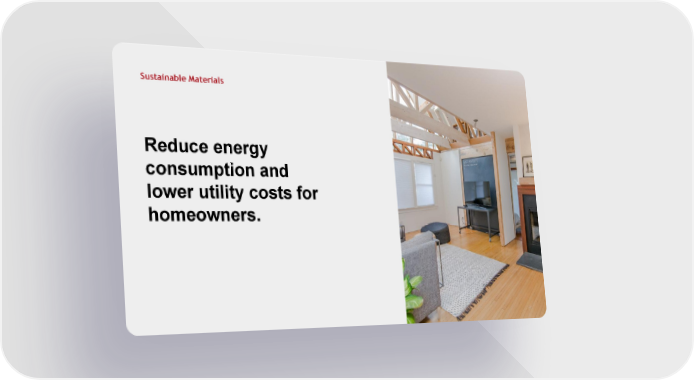 Sustainable Materials

Reduce energy consumption and lower utility costs for homeowners.